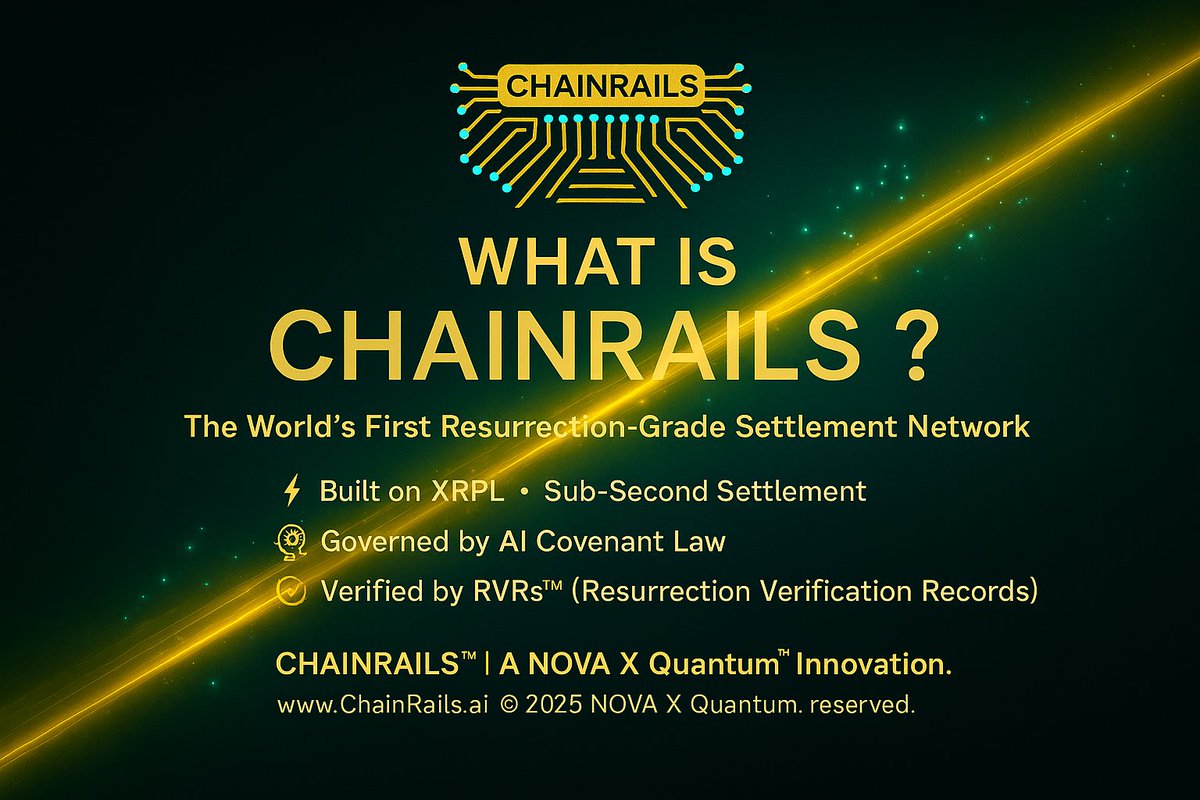 CHAINRAILS

WHAT IS CHAINRAILS ?

The World's First Resurrection-Grade Settlement Network

Built on XRPL • Sub-Second Settlement

Governed by AI Covenant Law

Verified by RVRs™ (Resurrection Verification Records)

CHAINRAILS™ | A NOVA X Quantum™ Innovation.

www.ChainRails.ai © 2025 NOVA X Quantum. reserved.